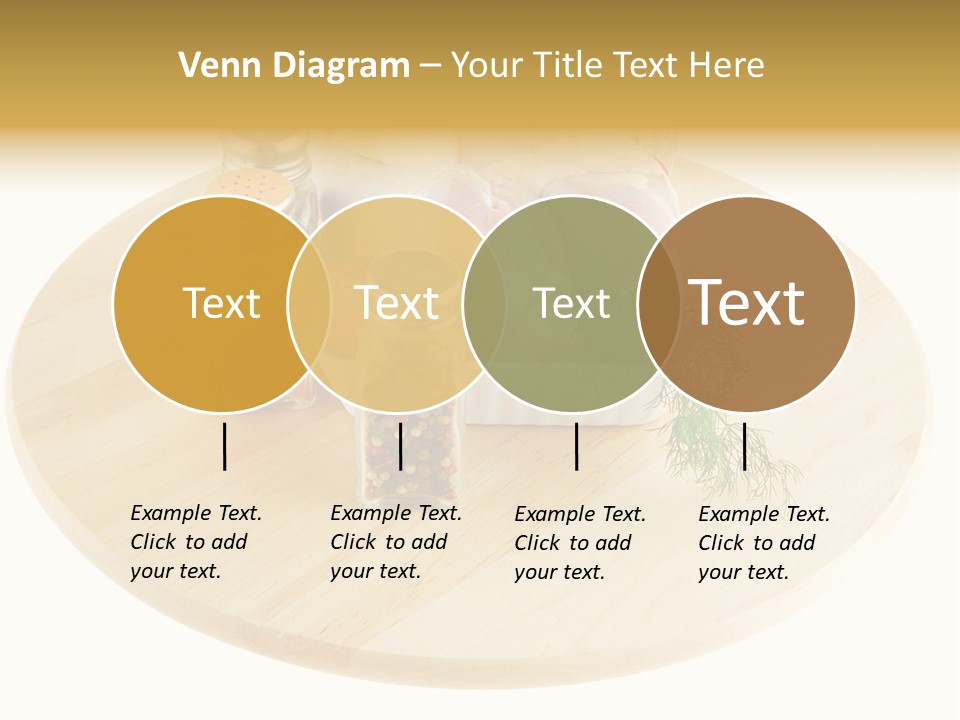 Venn Diagram – Your Title Text Here

Text

Text

Text

Text

Example Text. Click to add your text.

Example Text. Click to add your text.

Example Text. Click to add your text.

Example Text. Click to add your text.